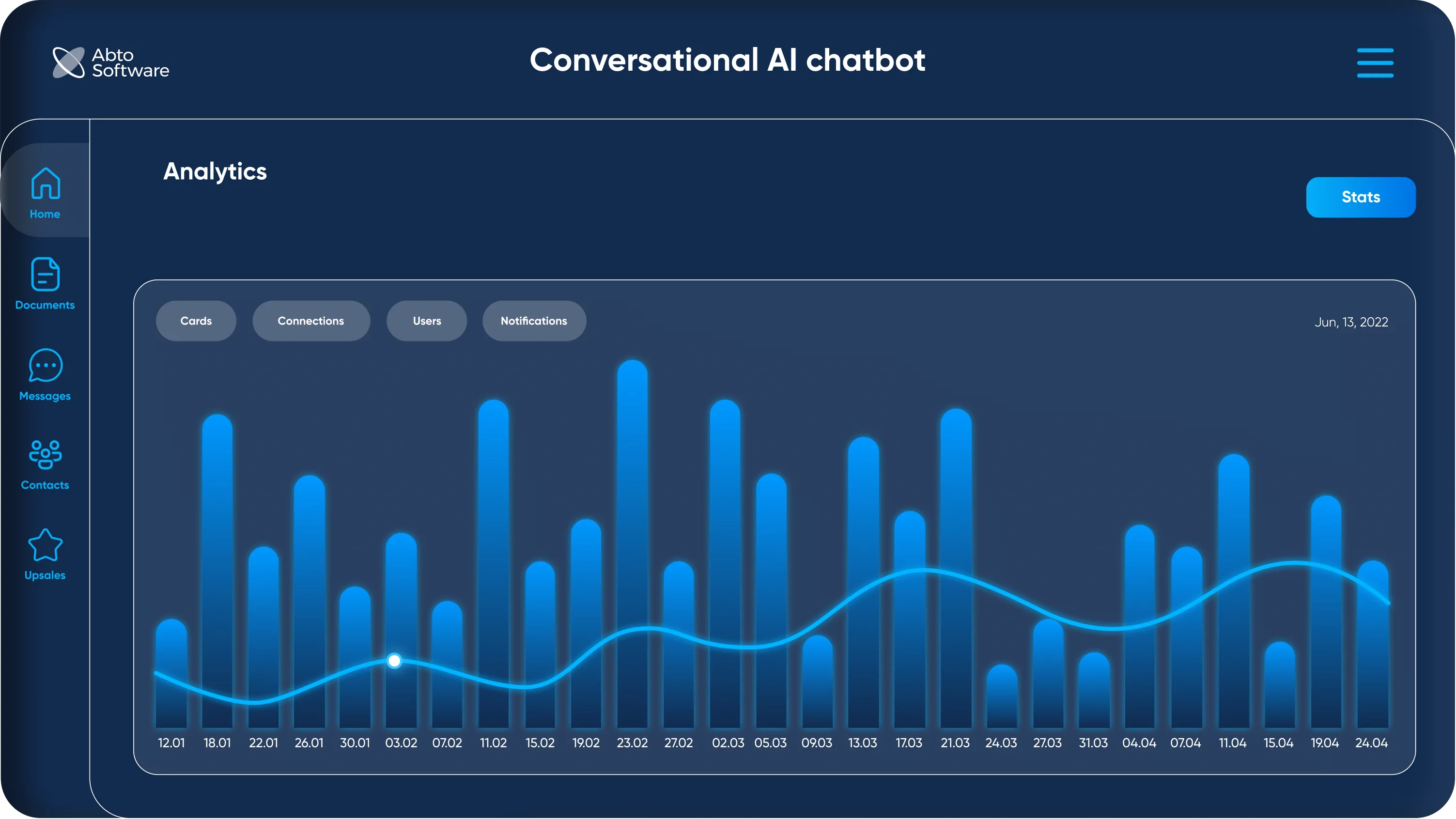 Abto Software

Conversational AI chatbot

Home

Documents

Messages

Contacts

Upsales

Analytics

Stats

Cards

Connections

Users

Notifications

Jun, 13, 2022

12.01 18.01 22.01 26.01 30.01 03.02 07.02 11.02 15.02 19.02 23.02 27.02 02.03 05.03 09.03 13.03 17.03 21.03 24.03 27.03 31.03 04.04 07.04 11.04 15.04 19.04 24.04